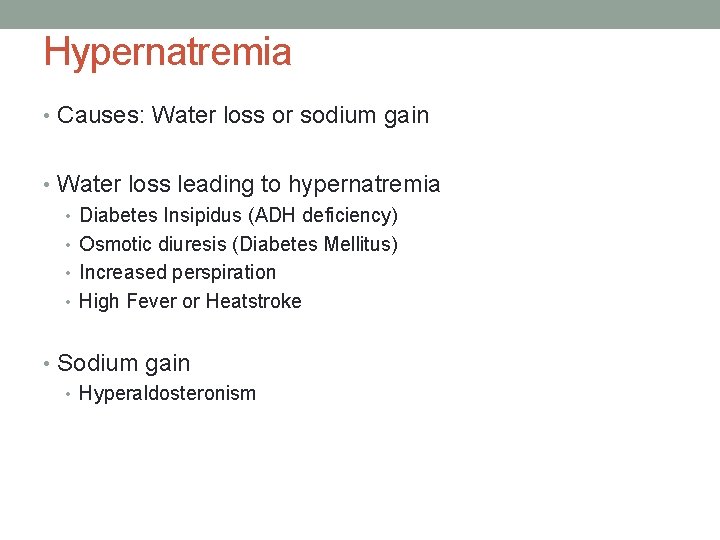 Hypernatremia

• Causes: Water loss or sodium gain

• Water loss leading to hypernatremia
  • Diabetes Insipidus (ADH deficiency)
  • Osmotic diuresis (Diabetes Mellitus)
  • Increased perspiration
  • High Fever or Heatstroke

• Sodium gain
  • Hyperaldosteronism